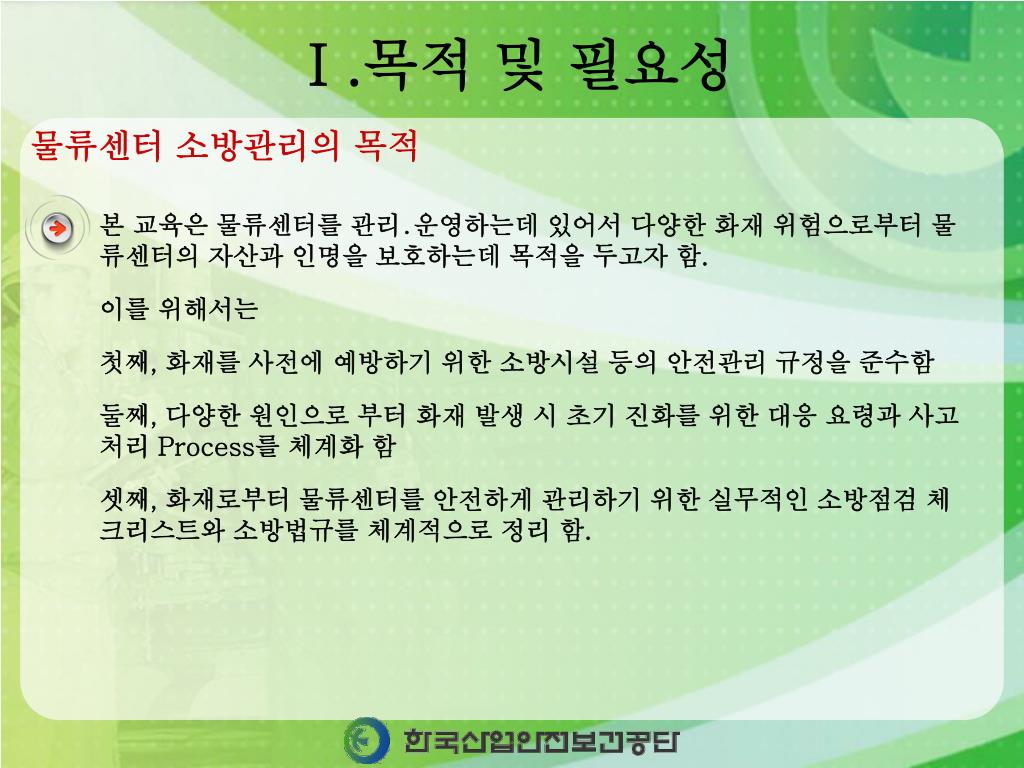 Ⅰ.목적 및 필요성

물류센터 소방관리의 목적

본 교육은 물류센터를 관리.운영하는데 있어서 다양한 화재 위험으로부터 물류센터의 자산과 인명을 보호하는데 목적을 두고자 함.

이를 위해서는

첫째, 화재를 사전에 예방하기 위한 소방시설 등의 안전관리 규정을 준수함

둘째, 다양한 원인으로 부터 화재 발생 시 초기 진화를 위한 대응 요령과 사고처리 Process를 체계화 함

셋째, 화재로부터 물류센터를 안전하게 관리하기 위한 실무적인 소방점검 체크리스트와 소방법규를 체계적으로 정리 함.

한국산업안전보건공단